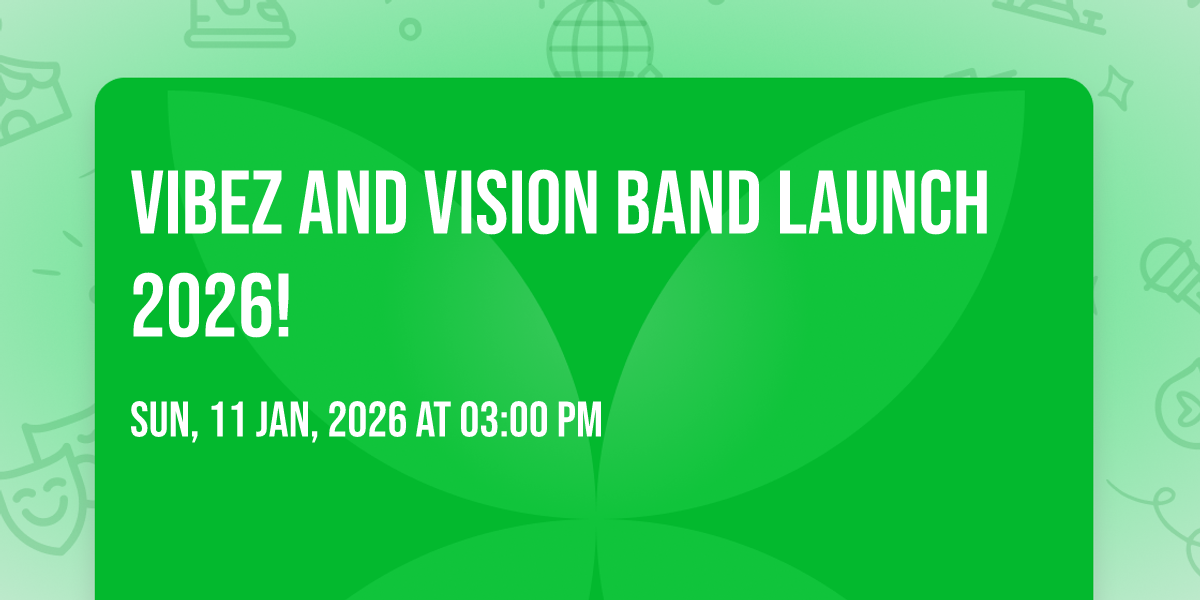 VIBEZ AND VISION BAND LAUNCH 2026!

SUN, 11 JAN, 2026 AT 03:00 PM